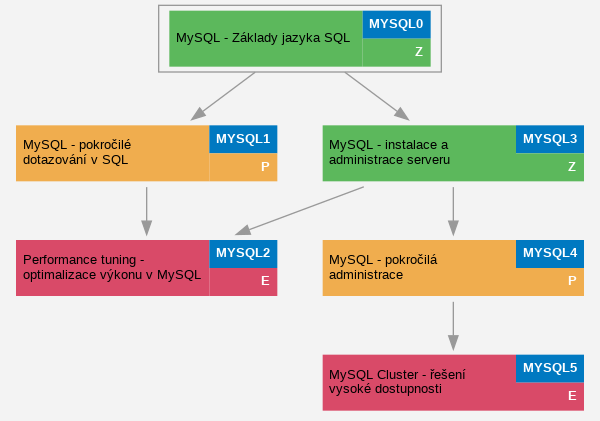 MySQL - Základy jazyka SQL
MYSQL0
Z

MySQL - pokročilé dotazování v SQL
MYSQL1
P

MySQL - instalace a administrace serveru
MYSQL3
Z

Performance tuning - optimalizace výkonu v MySQL
MYSQL2
E

MySQL - pokročilá administrace
MYSQL4
P

MySQL Cluster - řešení vysoké dostupnosti
MYSQL5
E